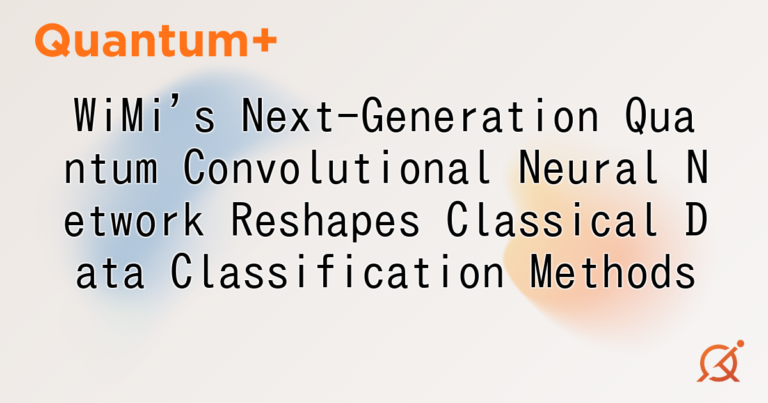 Quantum+

WiMi's Next-Generation Quantum Convolutional Neural Network Reshapes Classical Data Classification Methods